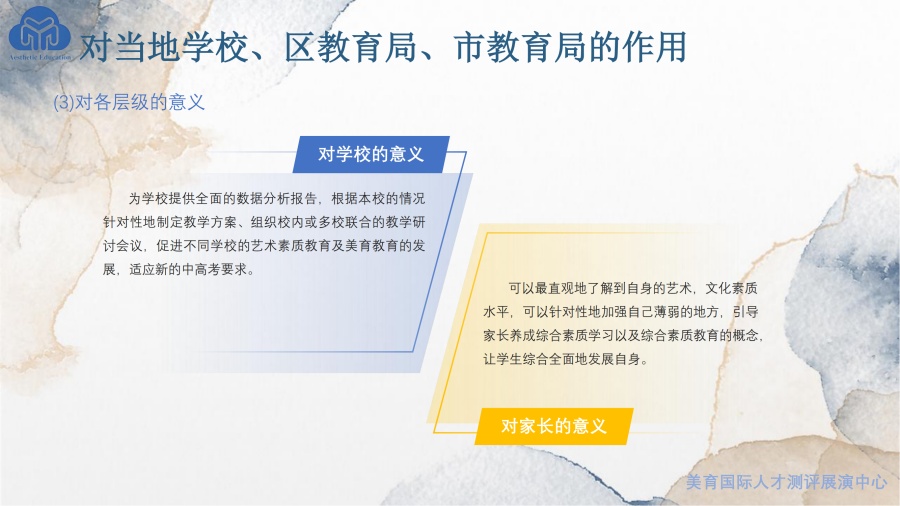 Aesthetic Education

对当地学校、区教育局、市教育局的作用

(3)对各层级的意义

对学校的意义

为学校提供全面的数据分析报告，根据本校的情况针对性地制定教学方案、组织校内或多校联合的教学研讨会议，促进不同学校的艺术素质教育及美育教育的发展，适应新的中高考要求。

可以最直观地了解到自身的艺术，文化素质水平，可以针对性地加强自己薄弱的地方，引导家长养成综合素质学习以及综合素质教育的概念，让学生综合全面地发展自身。

对家长的意义

美育国际人才测评展演中心